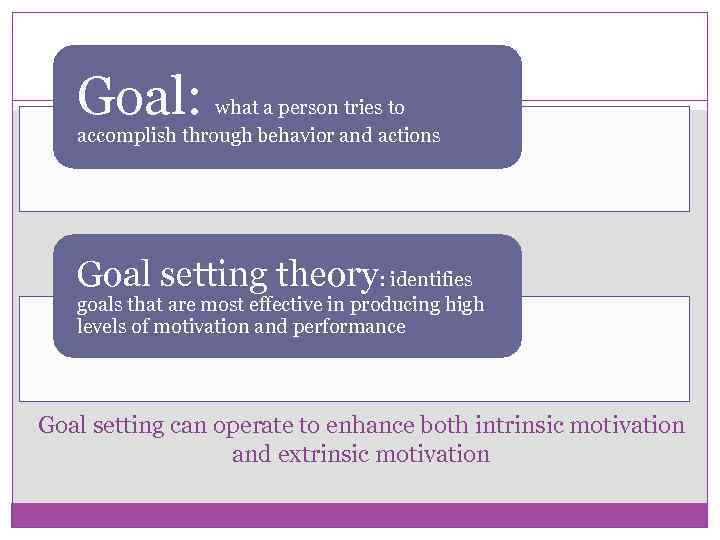 Goal: what a person tries to accomplish through behavior and actions

Goal setting theory: identifies goals that are most effective in producing high levels of motivation and performance

Goal setting can operate to enhance both intrinsic motivation and extrinsic motivation